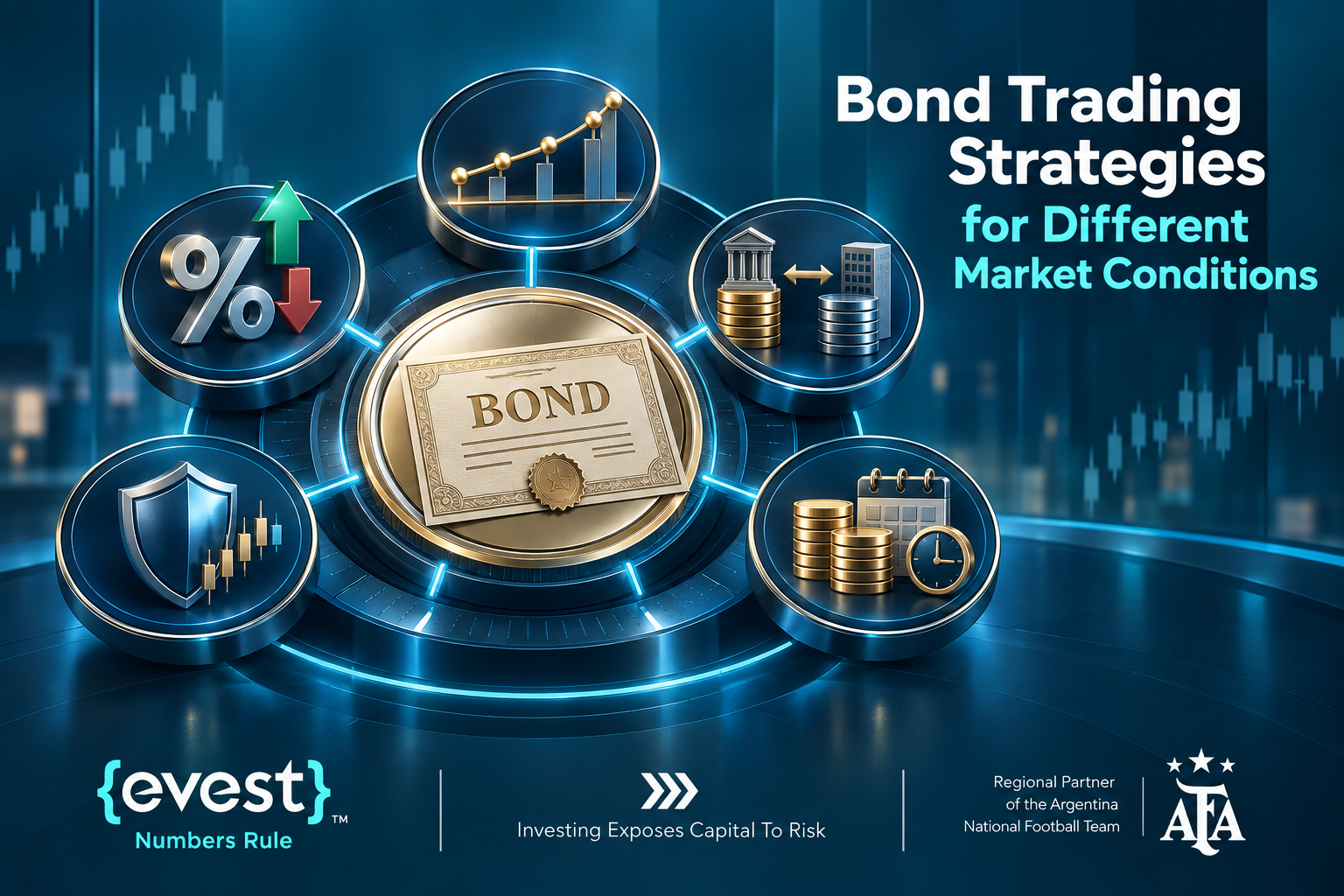 Bond Trading Strategies for Different Market Conditions

%

BOND

{evest}™
Numbers Rule

Investing Exposes Capital To Risk

Regional Partner of the Argentina National Football Team

AFA